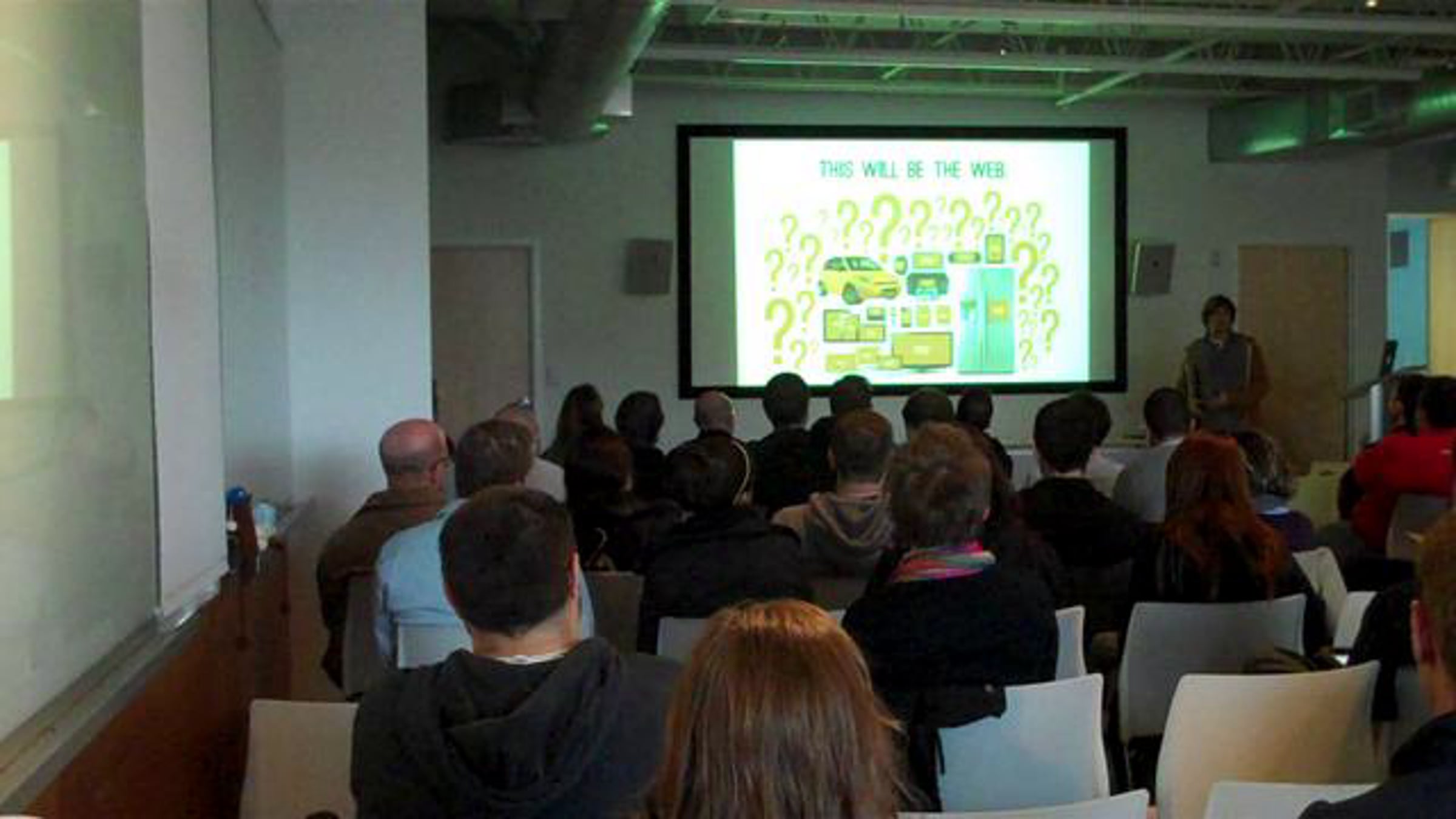 THIS WILL BE THE WEB.